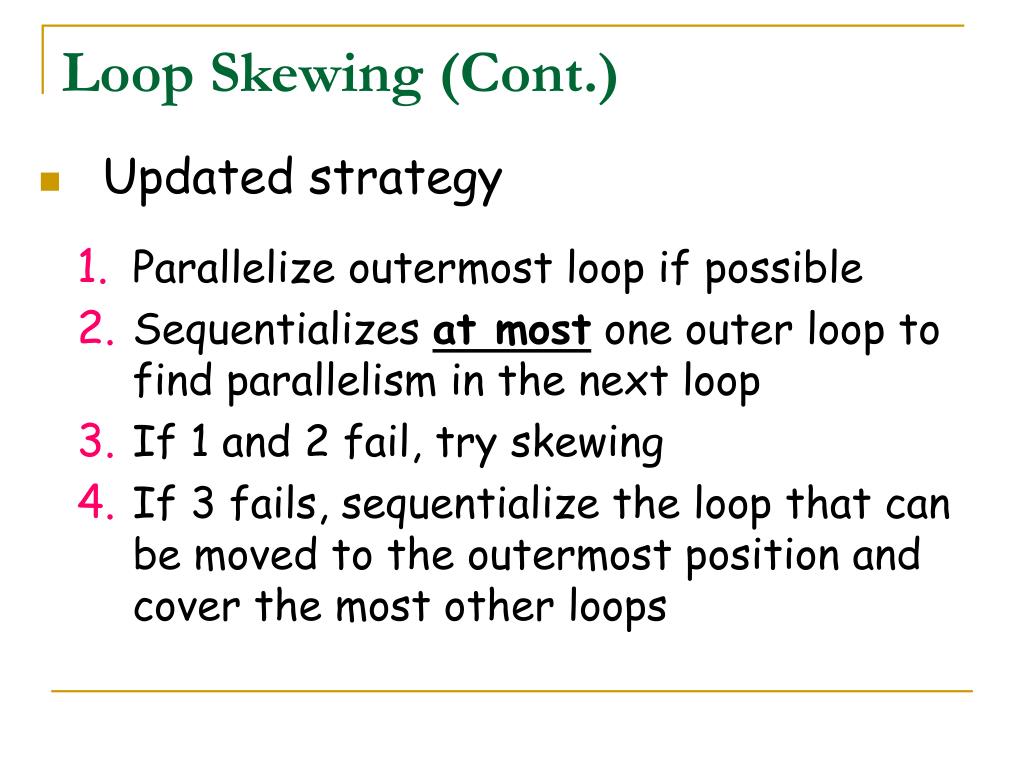 Loop Skewing (Cont.)

Updated strategy

1. Parallelize outermost loop if possible
2. Sequentializes at most one outer loop to find parallelism in the next loop
3. If 1 and 2 fail, try skewing
4. If 3 fails, sequentialize the loop that can be moved to the outermost position and cover the most other loops